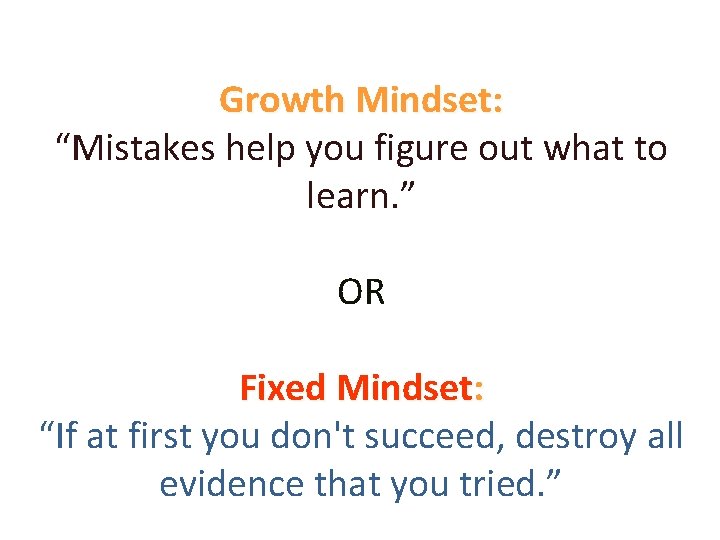 Growth Mindset:
“Mistakes help you figure out what to learn.”

OR

Fixed Mindset:
“If at first you don't succeed, destroy all evidence that you tried.”